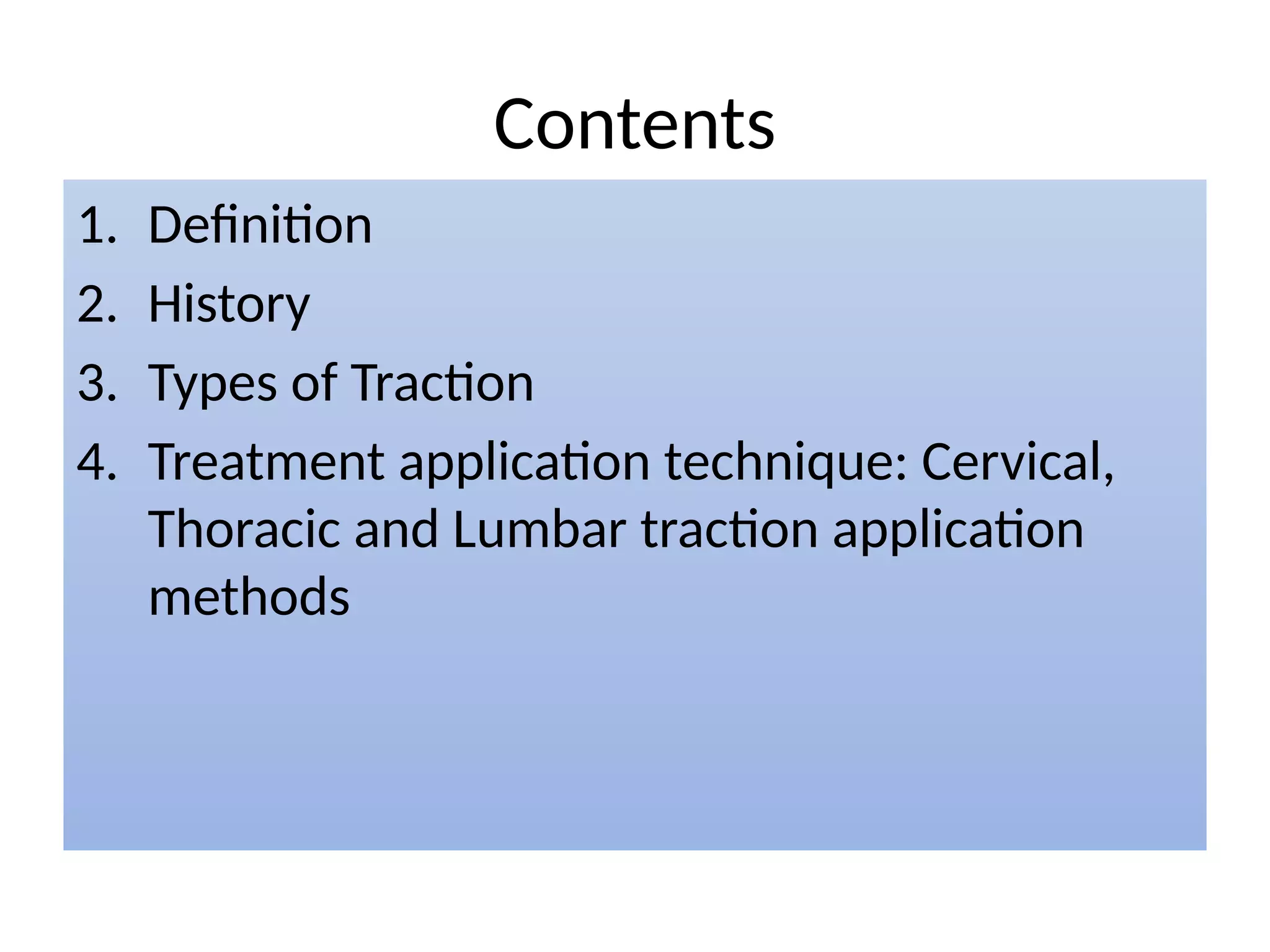 Contents

1. Definition
2. History
3. Types of Traction
4. Treatment application technique: Cervical, Thoracic and Lumbar traction application methods